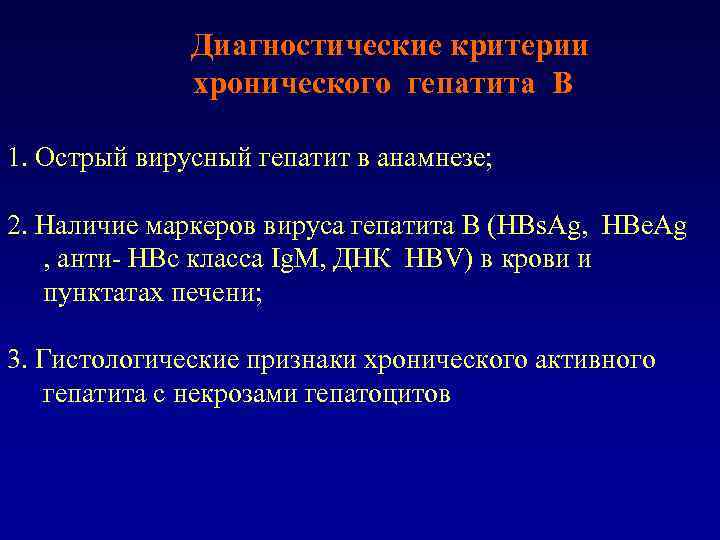 Диагностические критерии хронического гепатита В

1. Острый вирусный гепатит в анамнезе;

2. Наличие маркеров вируса гепатита В (HBsAg, HBeAg , анти- HBc класса IgM, ДНК HBV) в крови и пунктатах печени;

3. Гистологические признаки хронического активного гепатита с некрозами гепатоцитов